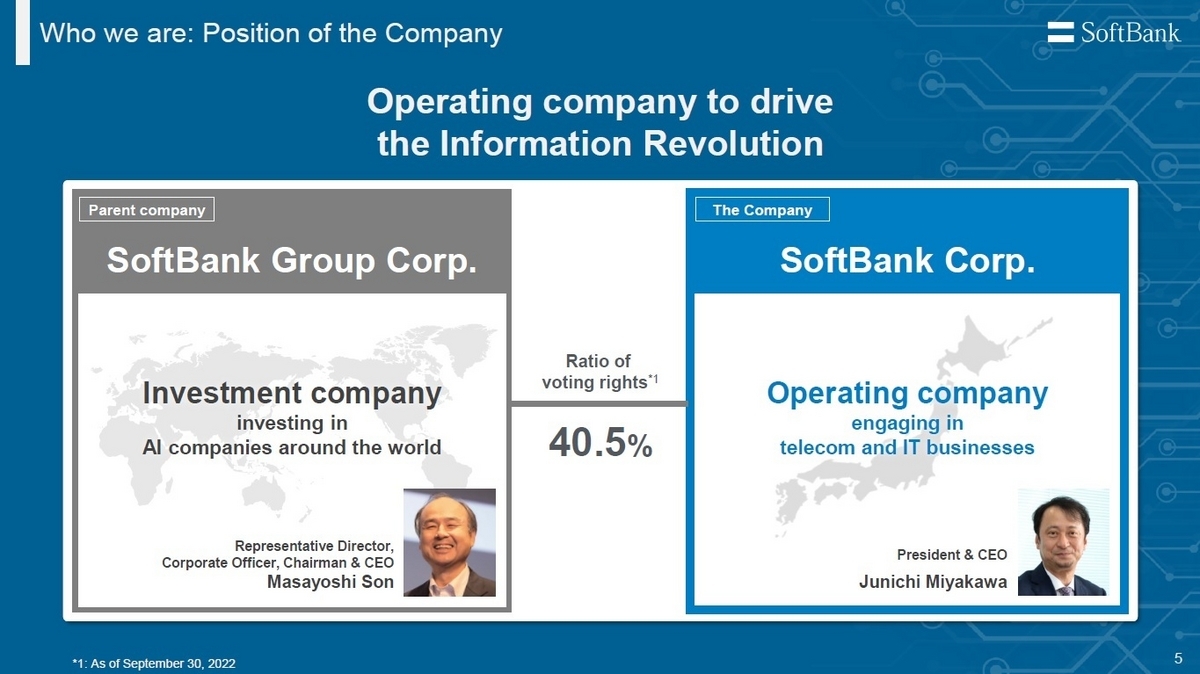 Who we are: Position of the Company

SoftBank

Operating company to drive the Information Revolution

Parent company

SoftBank Group Corp.

Investment company
investing in
AI companies around the world

Representative Director, Corporate Officer, Chairman & CEO
Masayoshi Son

Ratio of voting rights$^{*1}$

40.5%

The Company

SoftBank Corp.

Operating company
engaging in
telecom and IT businesses

President & CEO
Junichi Miyakawa

*1: As of September 30, 2022

5